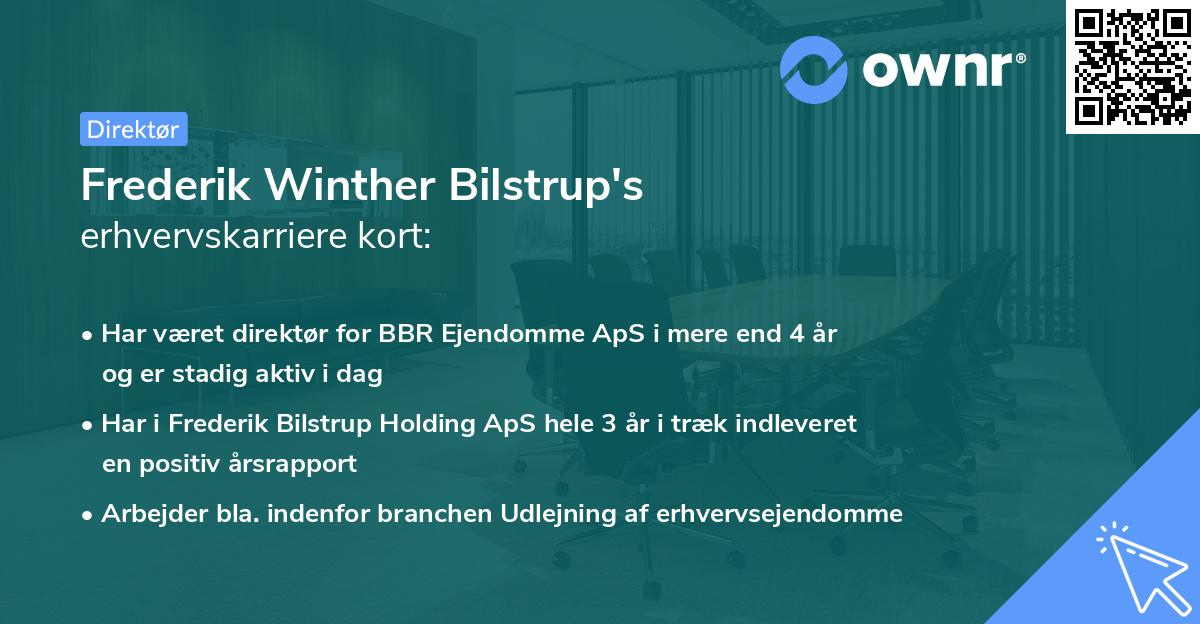 ownr®

Direktør

Frederik Winther Bilstrup's
erhvervskarriere kort:

• Har været direktør for BBR Ejendomme ApS i mere end 4 år og er stadig aktiv i dag

• Har i Frederik Bilstrup Holding ApS hele 3 år i træk indleveret en positiv årsrapport

• Arbejder bla. indenfor branchen Udlejning af erhvervsejendomme